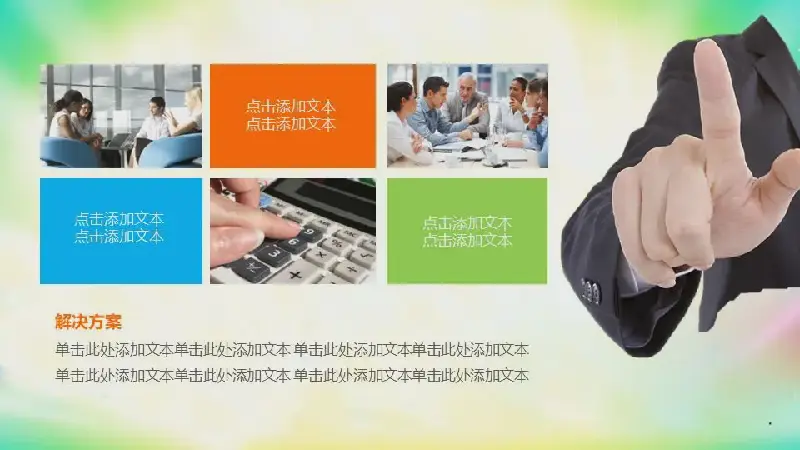 点击添加文本
点击添加文本

点击添加文本
点击添加文本

点击添加文本
点击添加文本

解决方案

单击此处添加文本单击此处添加文本 单击此处添加文本单击此处添加文本
单击此处添加文本单击此处添加文本 单击此处添加文本单击此处添加文本